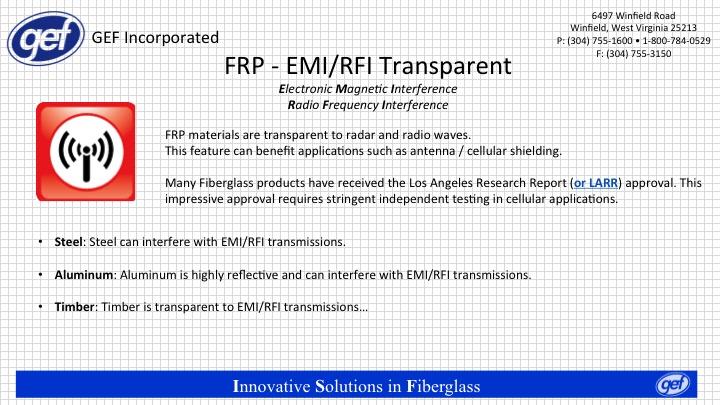 gef GEF Incorporated

6497 Winfield Road
Winfield, West Virginia 25213
P: (304) 755-1600 • 1-800-784-0529
F: (304) 755-3150

FRP - EMI/RFI Transparent

Electronic Magnetic Interference
Radio Frequency Interference

FRP materials are transparent to radar and radio waves.
This feature can benefit applications such as antenna / cellular shielding.

Many Fiberglass products have received the Los Angeles Research Report (or LARR) approval. This impressive approval requires stringent independent testing in cellular applications.

• Steel: Steel can interfere with EMI/RFI transmissions.

• Aluminum: Aluminum is highly reflective and can interfere with EMI/RFI transmissions.

• Timber: Timber is transparent to EMI/RFI transmissions…

Innovative Solutions in Fiberglass

gef